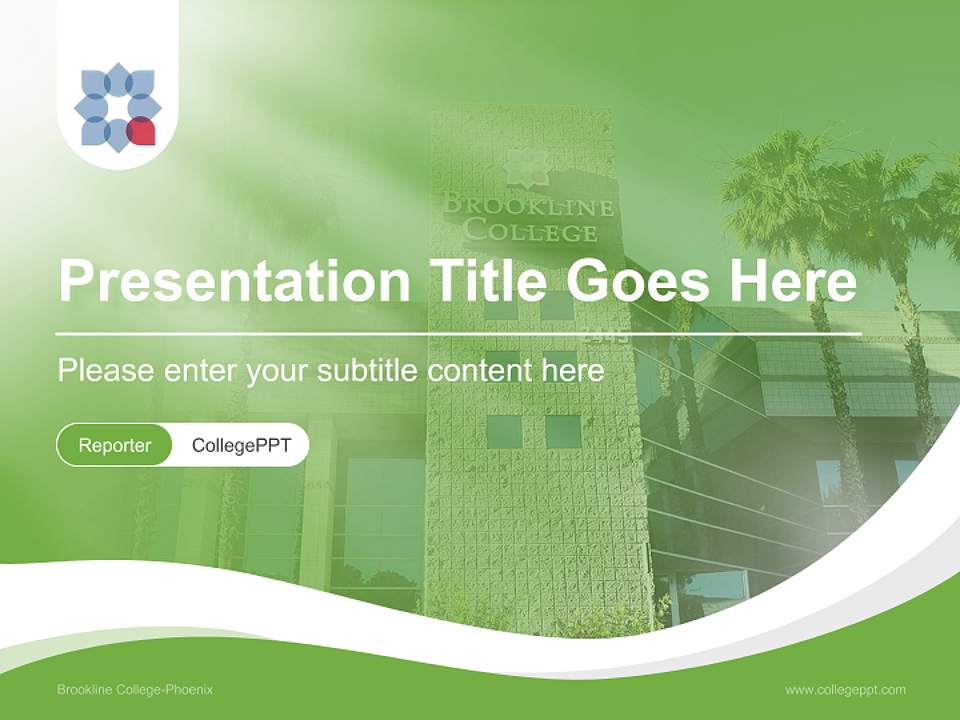 BROOKLINE COLLEGE

Presentation Title Goes Here

Please enter your subtitle content here

Reporter CollegePPT

Brookline College-Phoenix

www.collegeppt.com